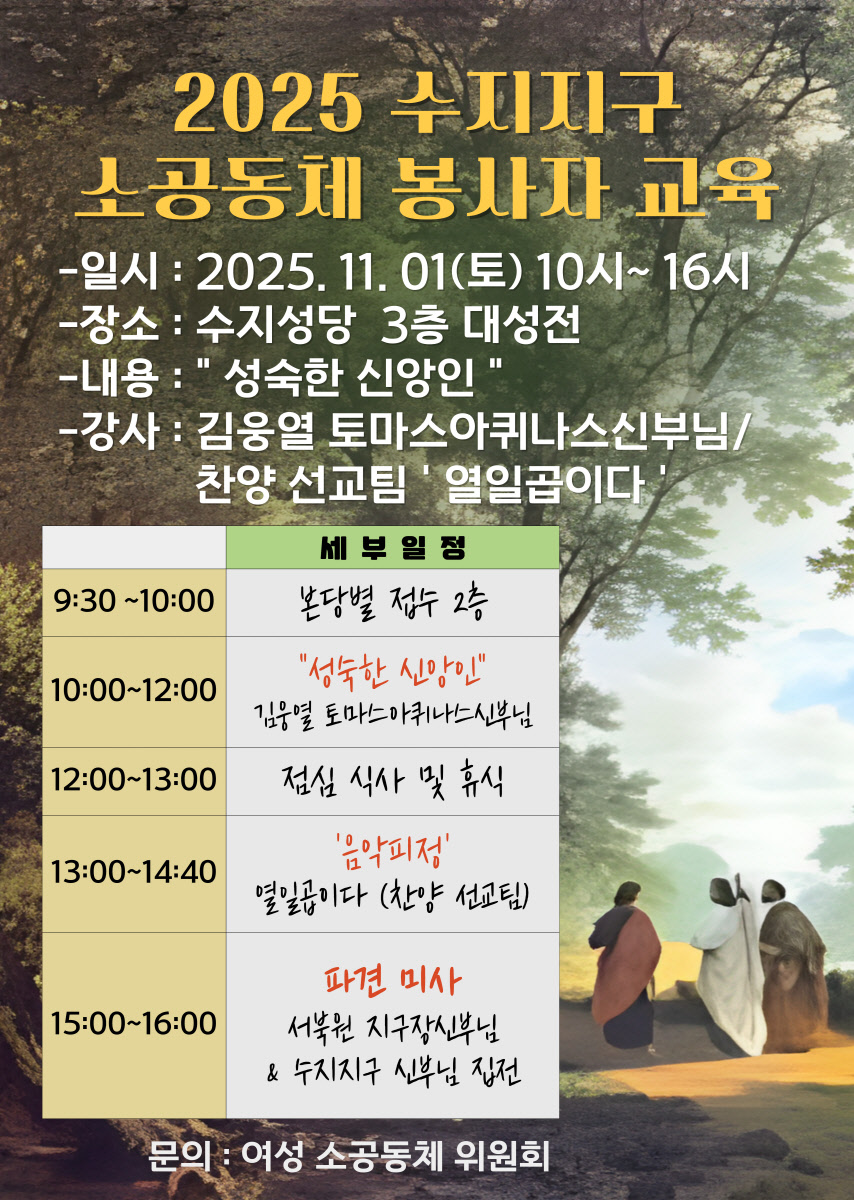 2025 수지지구
소공동체 봉사자 교육

-일시 : 2025. 11. 01(토) 10시~ 16시
-장소 : 수지성당  3층 대성전
-내용 : " 성숙한 신앙인 "
-강사 : 김웅열 토마스아퀴나스신부님/
찬양 선교팀 ' 열일곱이다 '

| | 세 부 일 정 |
|---|---|
| 9:30 ~10:00 | 본당별 접수 2층 |
| 10:00~12:00 | "성숙한 신앙인" 김웅열 토마스아퀴나스신부님 |
| 12:00~13:00 | 점심 식사 및 휴식 |
| 13:00~14:40 | '음악피정' 열일곱이다 (찬양 선교팀) |
| 15:00~16:00 | 파견 미사 서북원 지구장신부님 & 수지지구 신부님 집전 |

문의 : 여성 소공동체 위원회